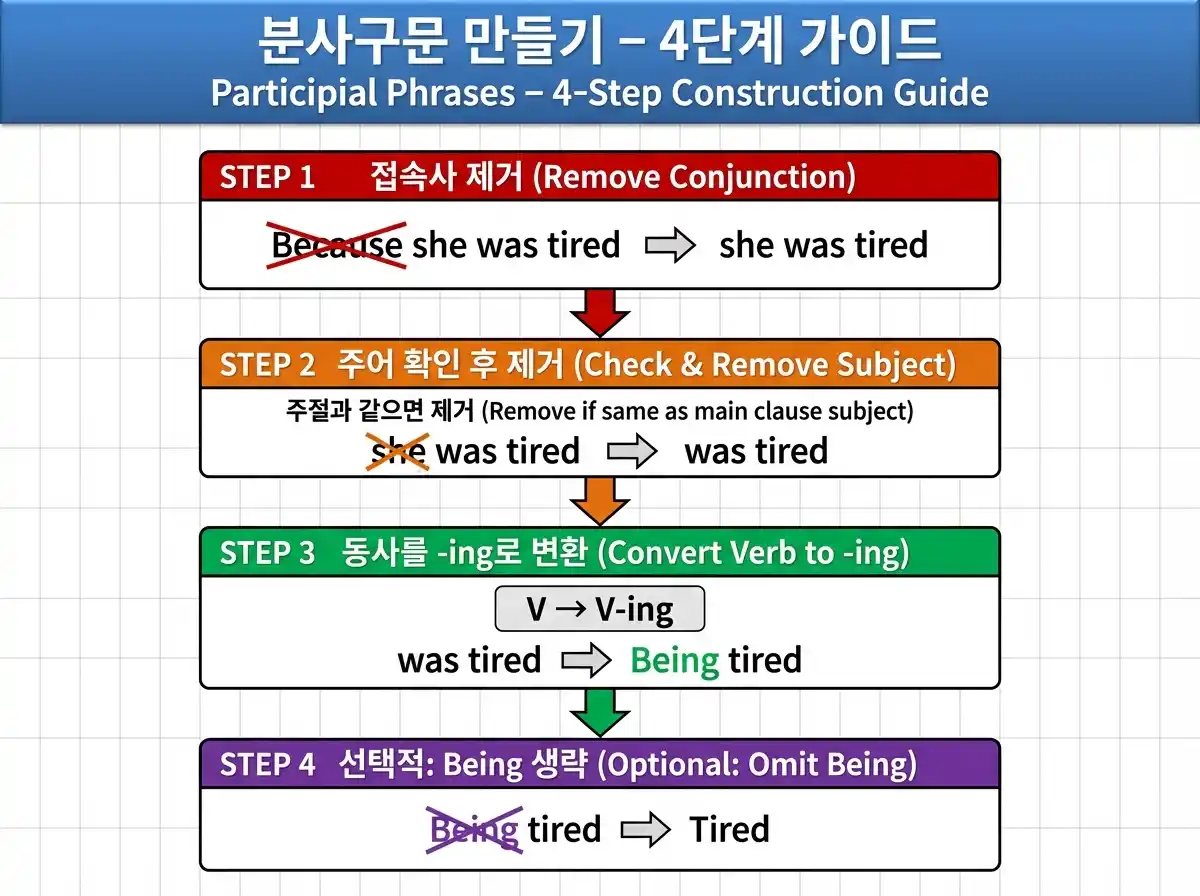 분사구문 만들기 – 4단계 가이드
Participial Phrases – 4-Step Construction Guide

STEP 1 접속사 제거 (Remove Conjunction)

Because she was tired ⇨ she was tired

STEP 2 주어 확인 후 제거 (Check & Remove Subject)

주절과 같으면 제거 (Remove if same as main clause subject)

she was tired ⇨ was tired

STEP 3 동사를 -ing로 변환 (Convert Verb to -ing)

V → V-ing

was tired ⇨ Being tired

STEP 4 선택적: Being 생략 (Optional: Omit Being)

Being tired ⇨ Tired